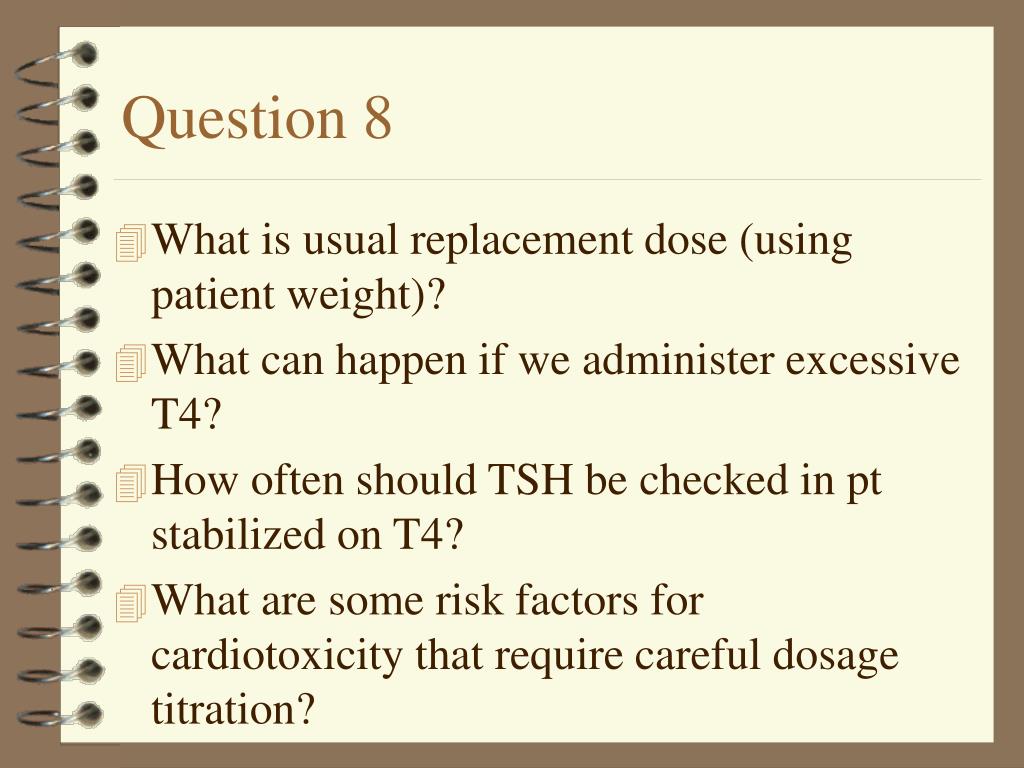 Question 8

What is usual replacement dose (using patient weight)?

What can happen if we administer excessive T4?

How often should TSH be checked in pt stabilized on T4?

What are some risk factors for cardiotoxicity that require careful dosage titration?